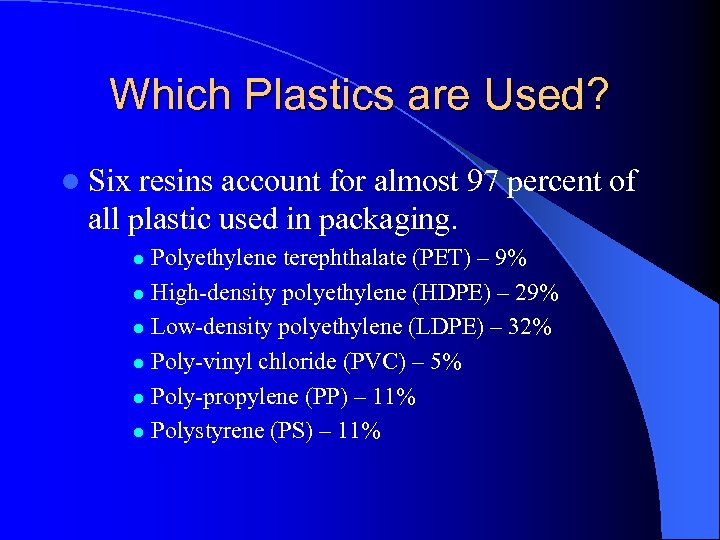 Which Plastics are Used?

- Six resins account for almost 97 percent of all plastic used in packaging.
  - Polyethylene terephthalate (PET) – 9%
  - High-density polyethylene (HDPE) – 29%
  - Low-density polyethylene (LDPE) – 32%
  - Poly-vinyl chloride (PVC) – 5%
  - Poly-propylene (PP) – 11%
  - Polystyrene (PS) – 11%